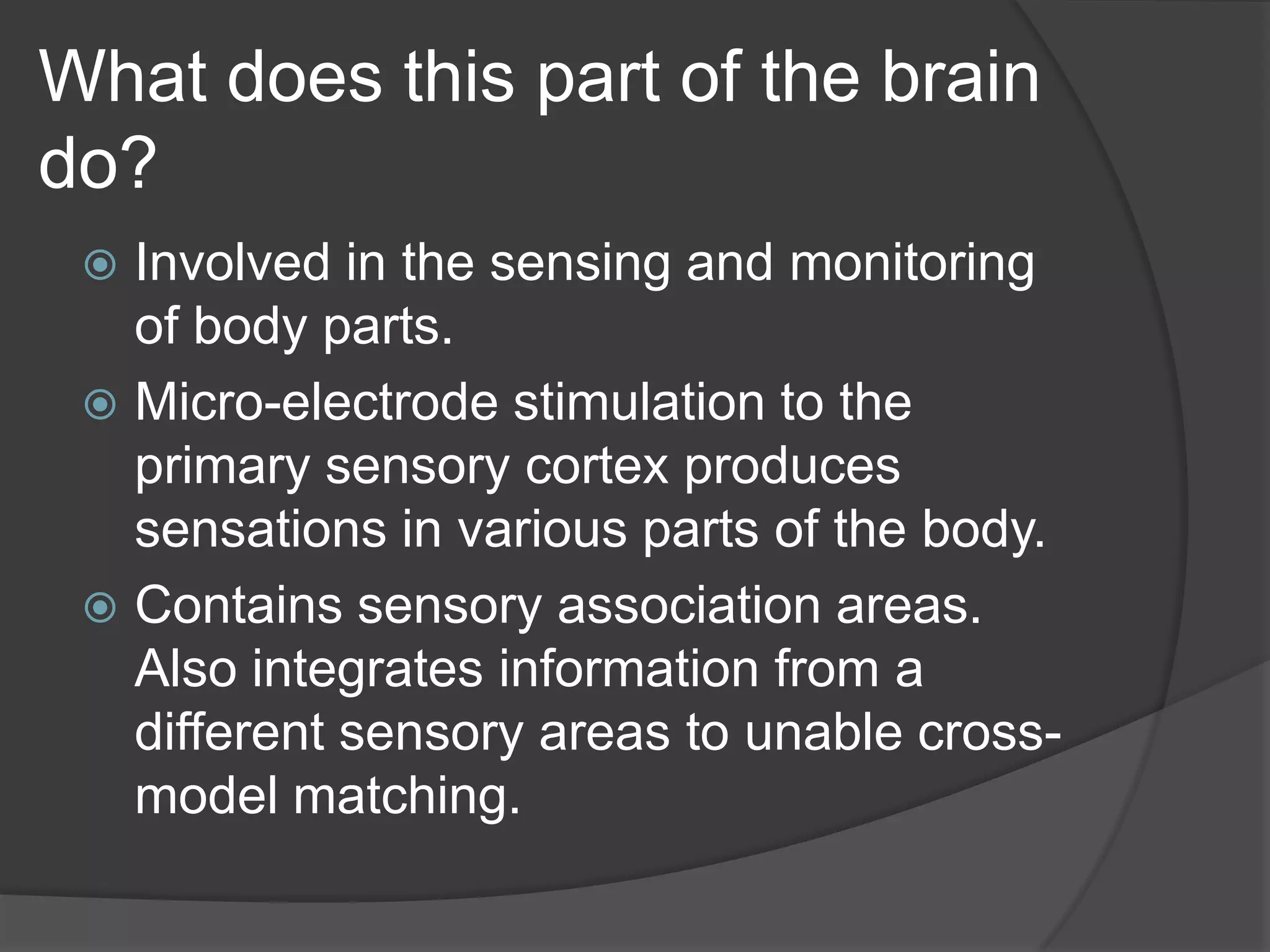 What does this part of the brain do?

Involved in the sensing and monitoring of body parts.

Micro-electrode stimulation to the primary sensory cortex produces sensations in various parts of the body.

Contains sensory association areas. Also integrates information from a different sensory areas to unable cross-model matching.